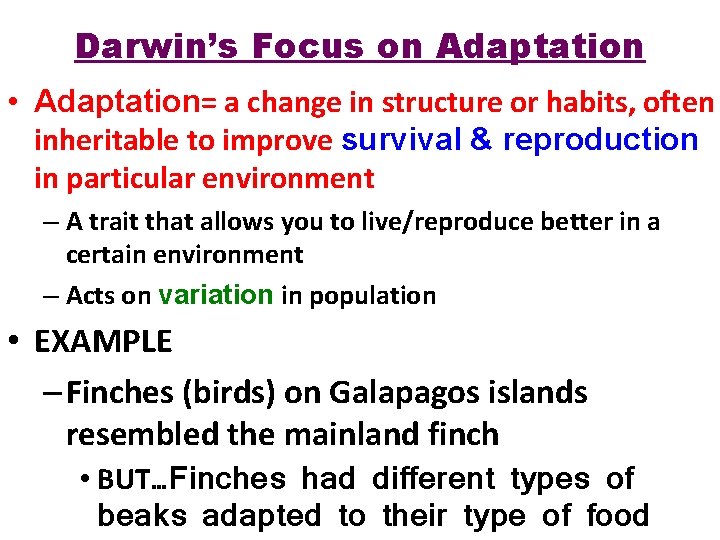 Darwin's Focus on Adaptation

• Adaptation= a change in structure or habits, often inheritable to improve survival & reproduction in particular environment

– A trait that allows you to live/reproduce better in a certain environment

– Acts on variation in population

• EXAMPLE

– Finches (birds) on Galapagos islands resembled the mainland finch

• BUT…Finches had different types of beaks adapted to their type of food